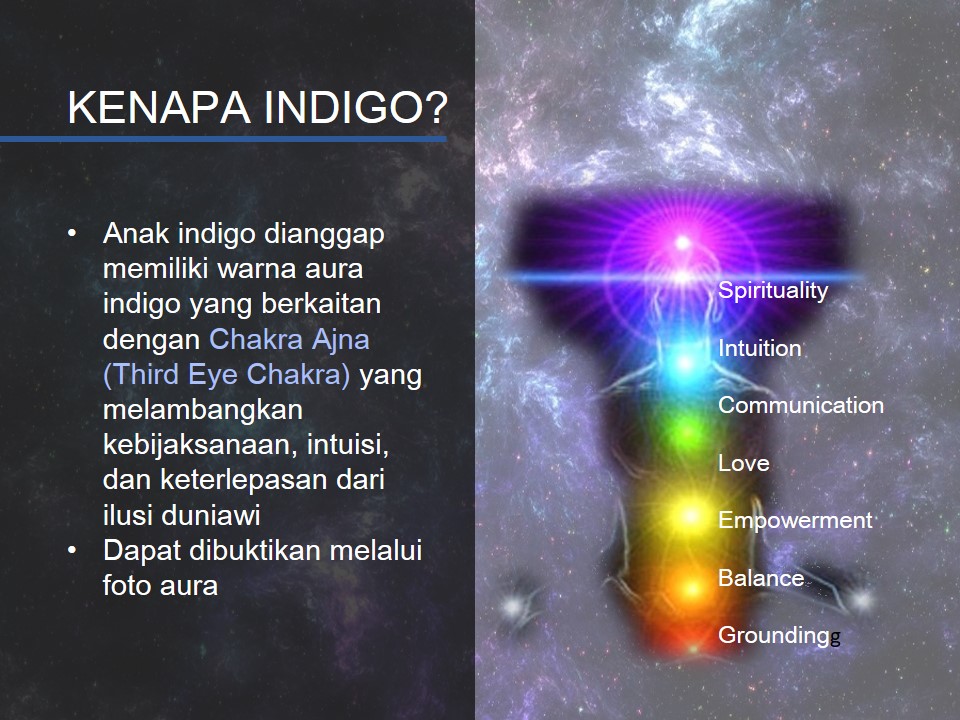 KENAPA INDIGO?

• Anak indigo dianggap memiliki warna aura indigo yang berkaitan dengan Chakra Ajna (Third Eye Chakra) yang melambangkan kebijaksanaan, intuisi, dan keterlepasan dari ilusi duniawi
• Dapat dibuktikan melalui foto aura

Spirituality
Intuition
Communication
Love
Empowerment
Balance
Groundingg